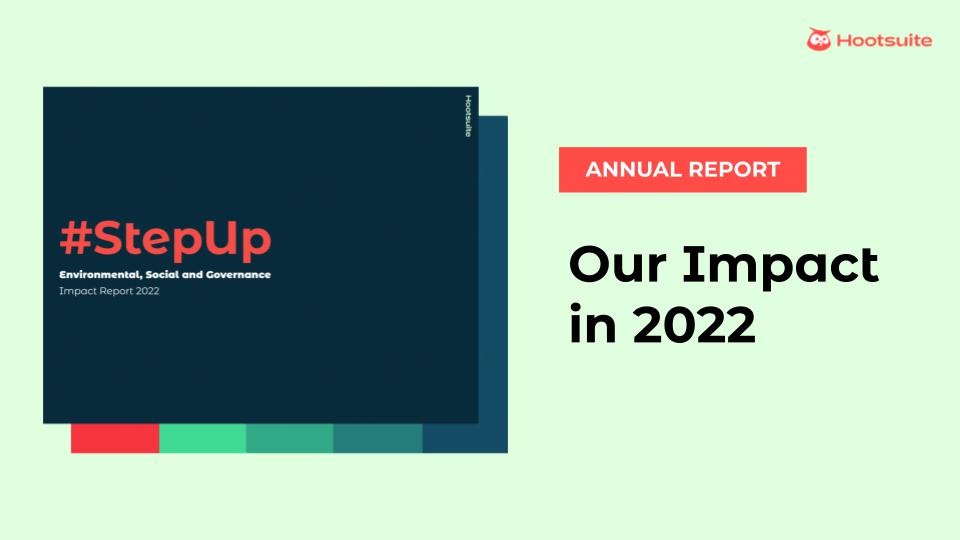 Hootsuite

Hootsuite

#StepUp

Environmental, Social and Governance

Impact Report 2022

ANNUAL REPORT

Our Impact in 2022